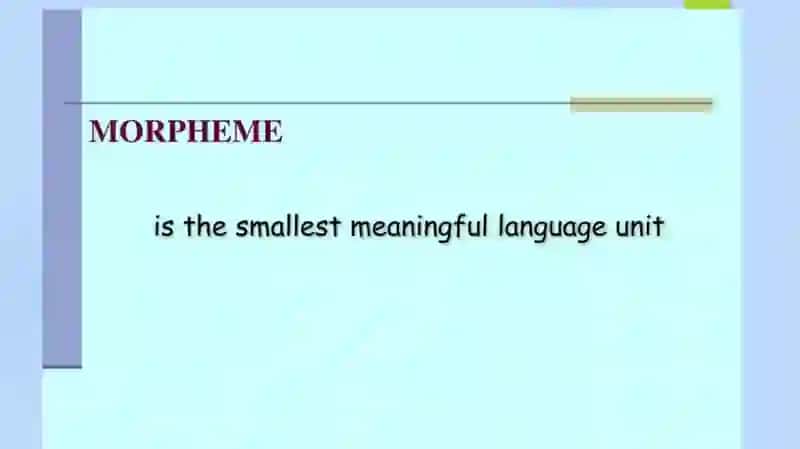 MORPHEME

is the smallest meaningful language unit